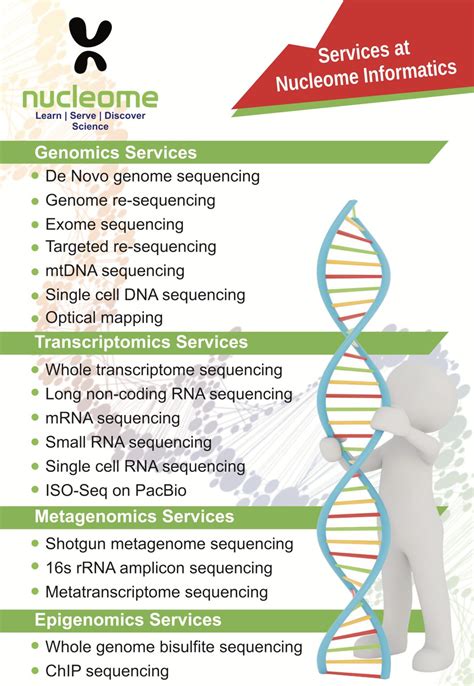 nucleome
Learn | Serve | Discover Science

Services at Nucleome Informatics

Genomics Services
- De Novo genome sequencing
- Genome re-sequencing
- Exome sequencing
- Targeted re-sequencing
- mtDNA sequencing
- Single cell DNA sequencing
- Optical mapping

Transcriptomics Services
- Whole transcriptome sequencing
- Long non-coding RNA sequencing
- mRNA sequencing
- Small RNA sequencing
- Single cell RNA sequencing
- ISO-Seq on PacBio

Metagenomics Services
- Shotgun metagenome sequencing
- 16s rRNA amplicon sequencing
- Metatranscriptome sequencing

Epigenomics Services
- Whole genome bisulfite sequencing
- ChIP sequencing